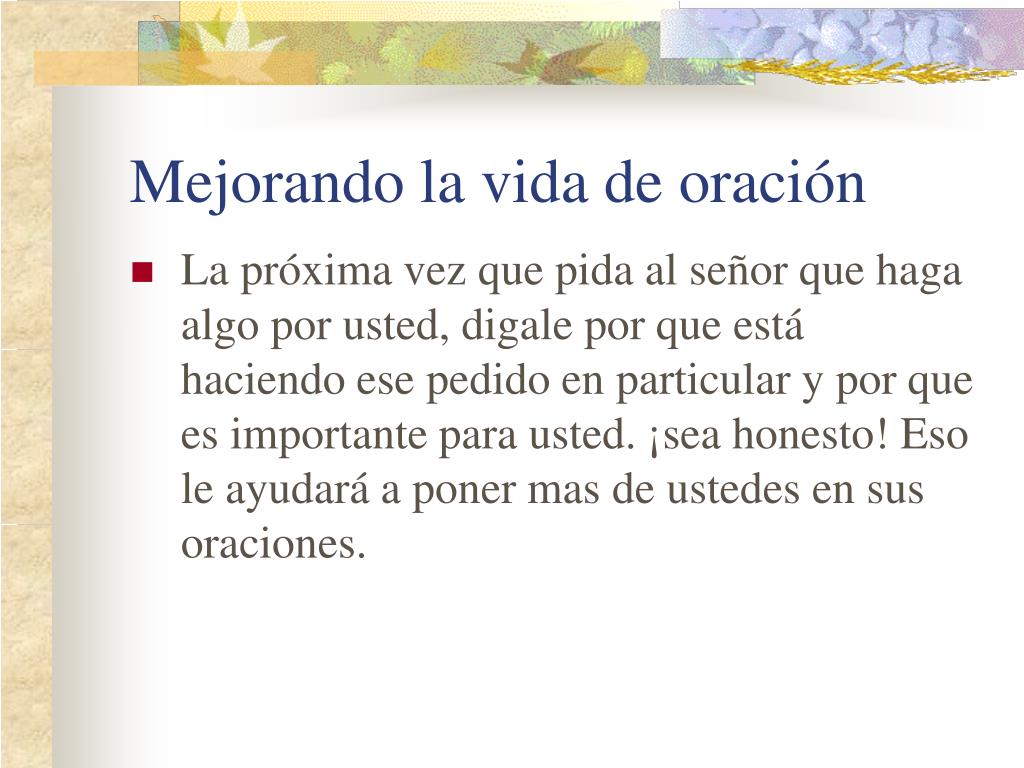 Mejorando la vida de oración

La próxima vez que pida al señor que haga algo por usted, digale por que está haciendo ese pedido en particular y por que es importante para usted. ¡sea honesto! Eso le ayudará a poner mas de ustedes en sus oraciones.